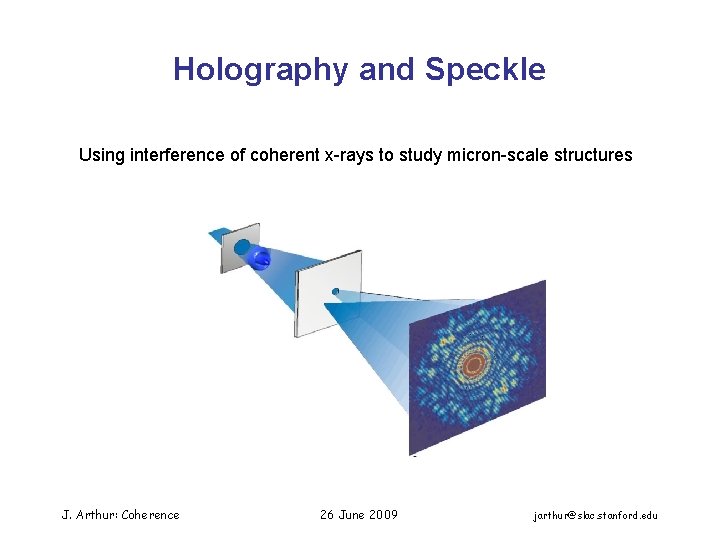 Holography and Speckle

Using interference of coherent x-rays to study micron-scale structures

J. Arthur: Coherence

26 June 2009

jarthur@slac.stanford.edu